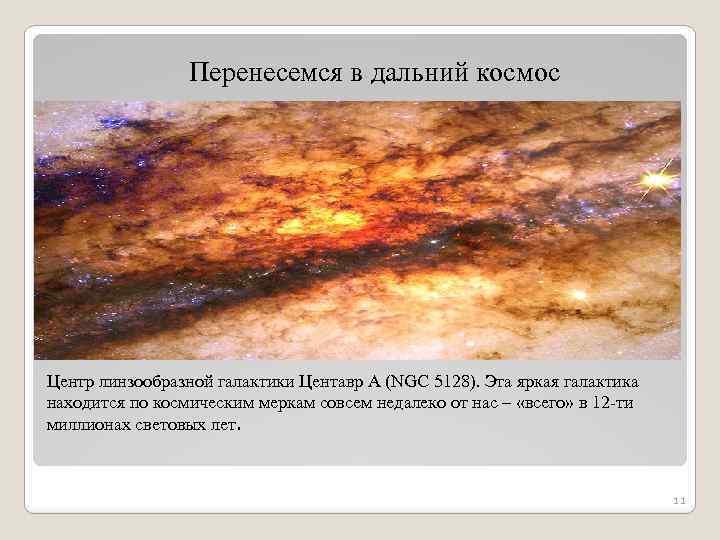 Перенесемся в дальний космос

Центр линзообразной галактики Центавр А (NGC 5128). Эта яркая галактика находится по космическим меркам совсем недалеко от нас – «всего» в 12-ти миллионах световых лет.

11